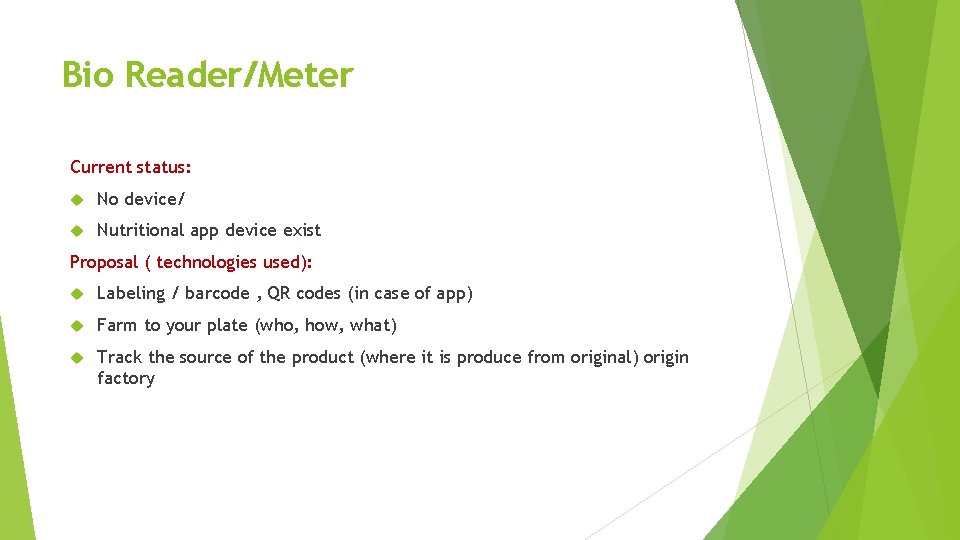 Bio Reader/Meter

Current status:

No device/

Nutritional app device exist

Proposal ( technologies used):

Labeling / barcode , QR codes (in case of app)

Farm to your plate (who, how, what)

Track the source of the product (where it is produce from original) origin factory